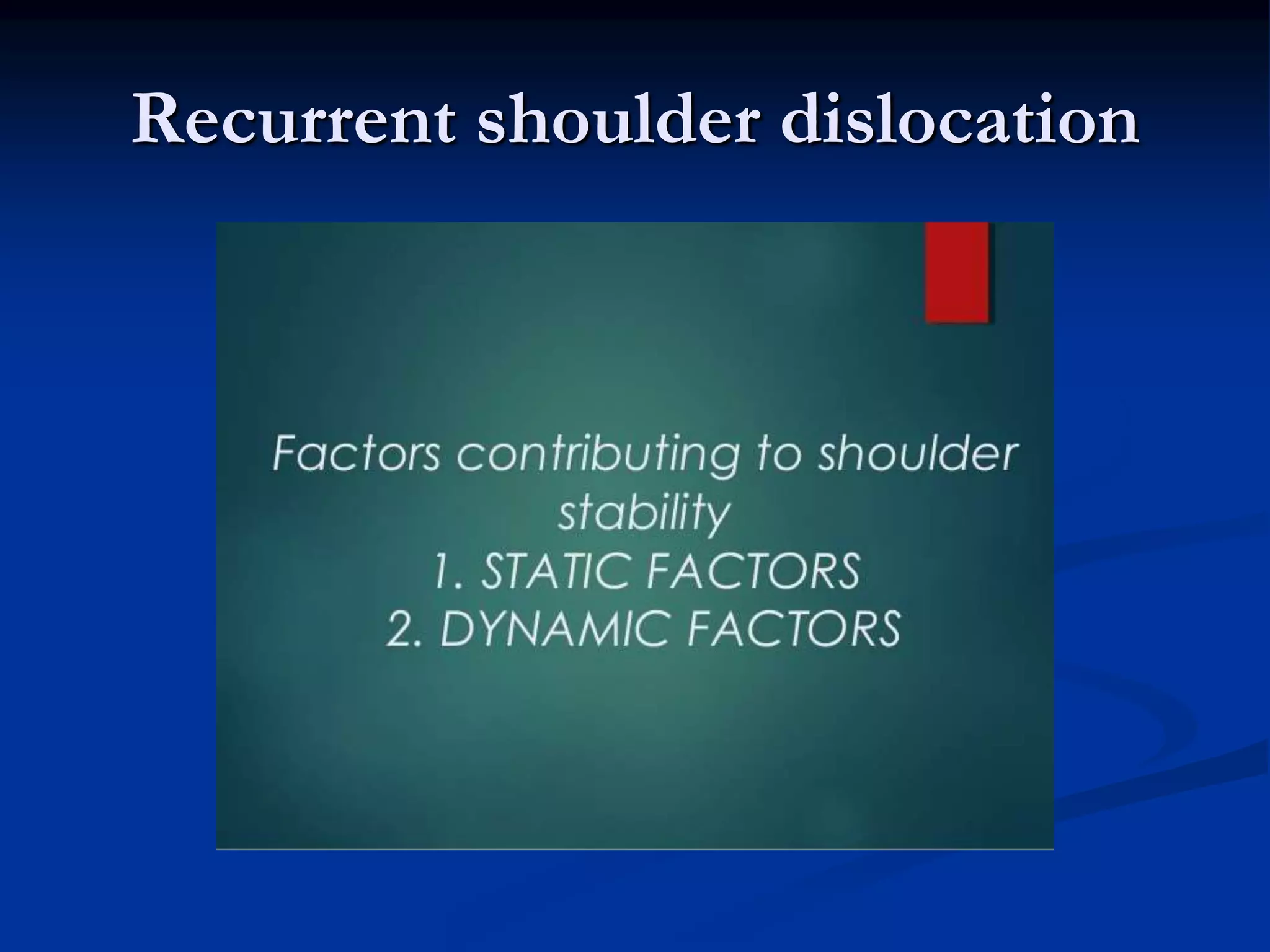 Recurrent shoulder dislocation

Factors contributing to shoulder stability
1. STATIC FACTORS
2. DYNAMIC FACTORS